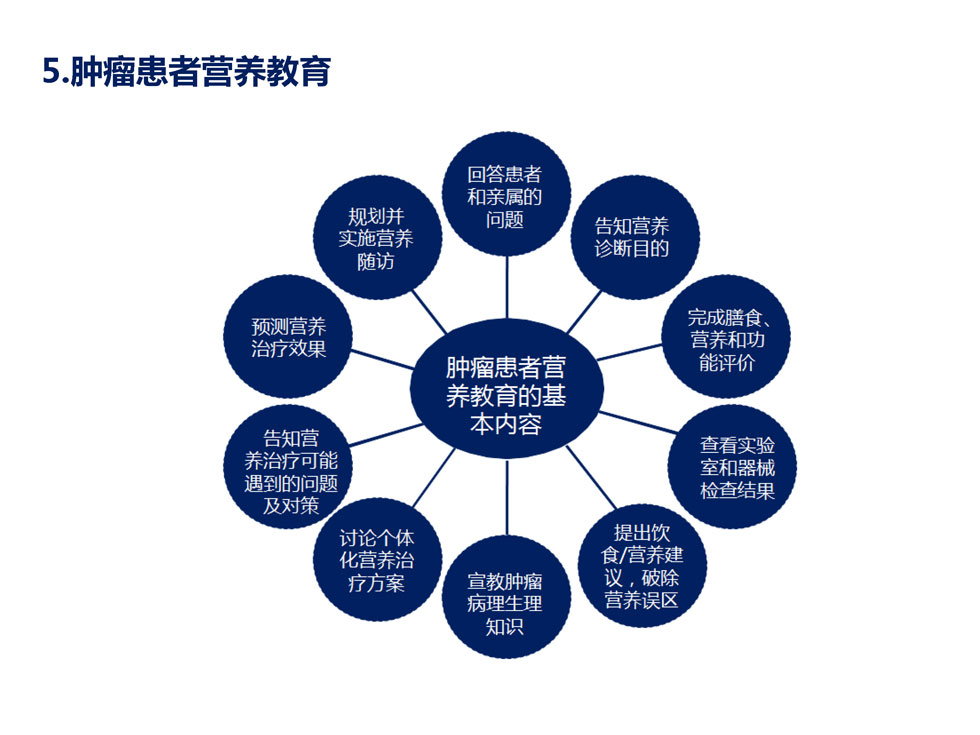 5.肿瘤患者营养教育

肿瘤患者营养教育的基本内容

回答患者和亲属的问题

告知营养诊断目的

完成膳食、营养和功能评价

查看实验室和器械检查结果

提出饮食/营养建议，破除营养误区

宣教肿瘤病理生理知识

讨论个体化营养治疗方案

告知营养治疗可能遇到的问题及对策

预测营养治疗效果

规划并实施营养随访